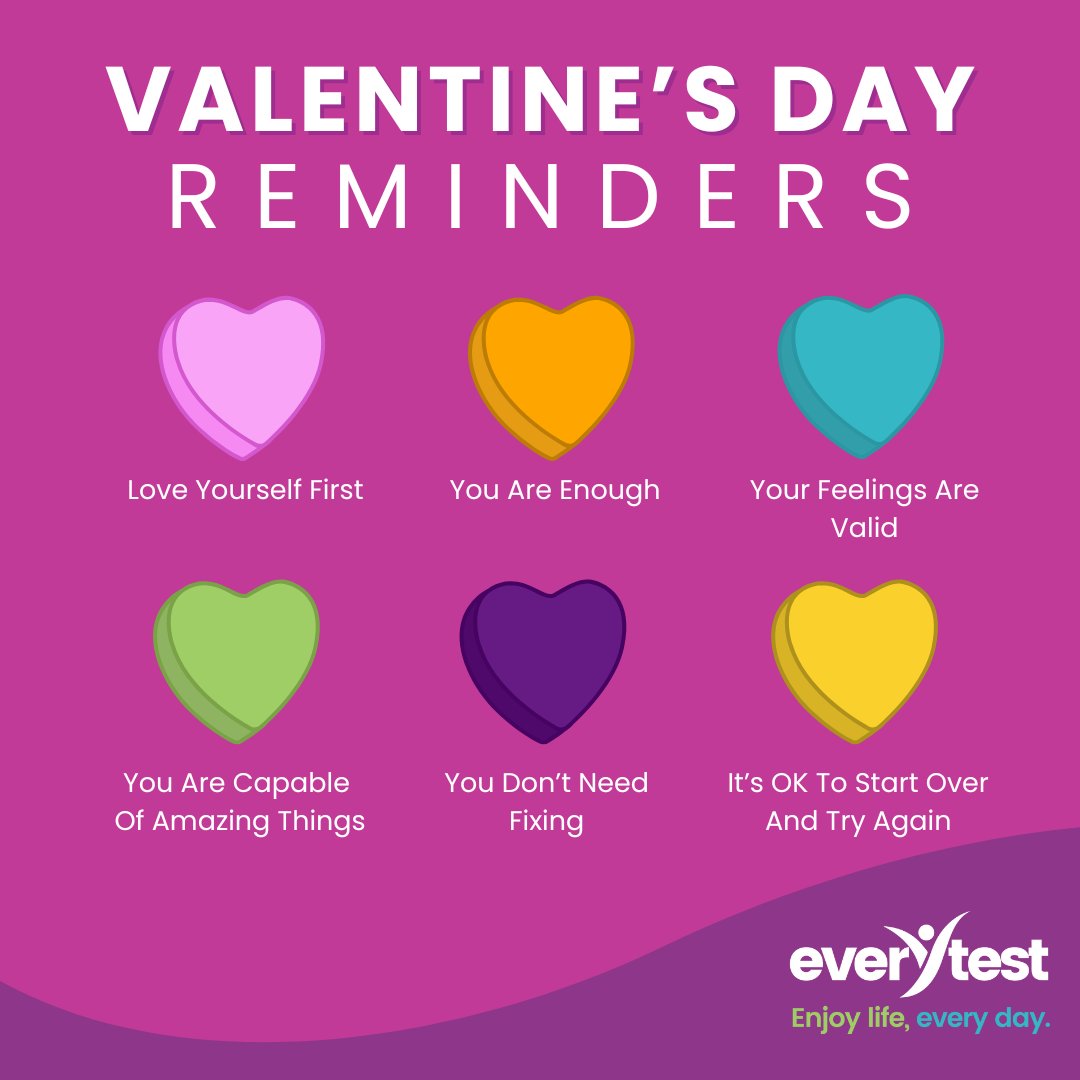 VALENTINE'S DAY
REMINDERS

Love Yourself First

You Are Enough

Your Feelings Are Valid

You Are Capable Of Amazing Things

You Don't Need Fixing

It's OK To Start Over And Try Again

everytest
Enjoy life, every day.